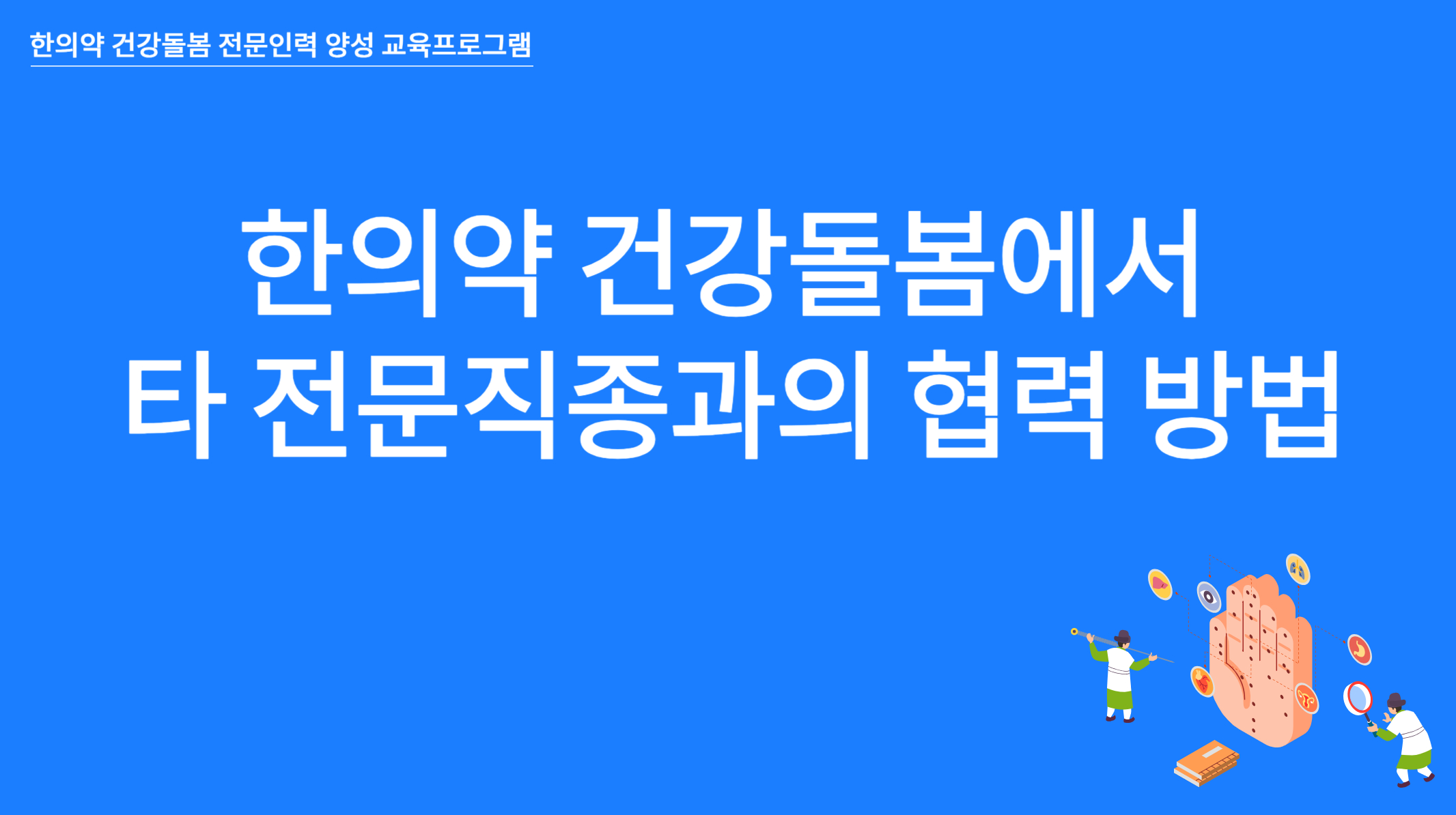 한의약 건강돌봄 전문인력 양성 교육프로그램

한의약 건강돌봄에서
타 전문직종과의 협력 방법